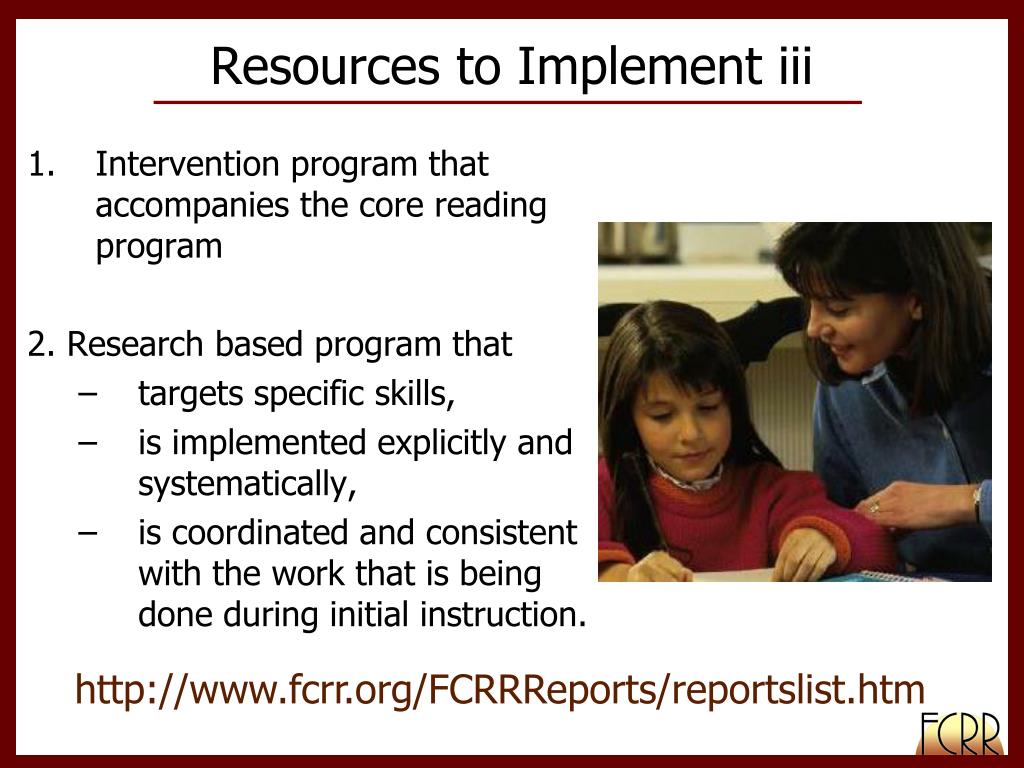 Resources to Implement iii

1. Intervention program that accompanies the core reading program

2. Research based program that
– targets specific skills,
– is implemented explicitly and systematically,
– is coordinated and consistent with the work that is being done during initial instruction.

http://www.fcrr.org/FCRRReports/reportslist.htm

FCRR